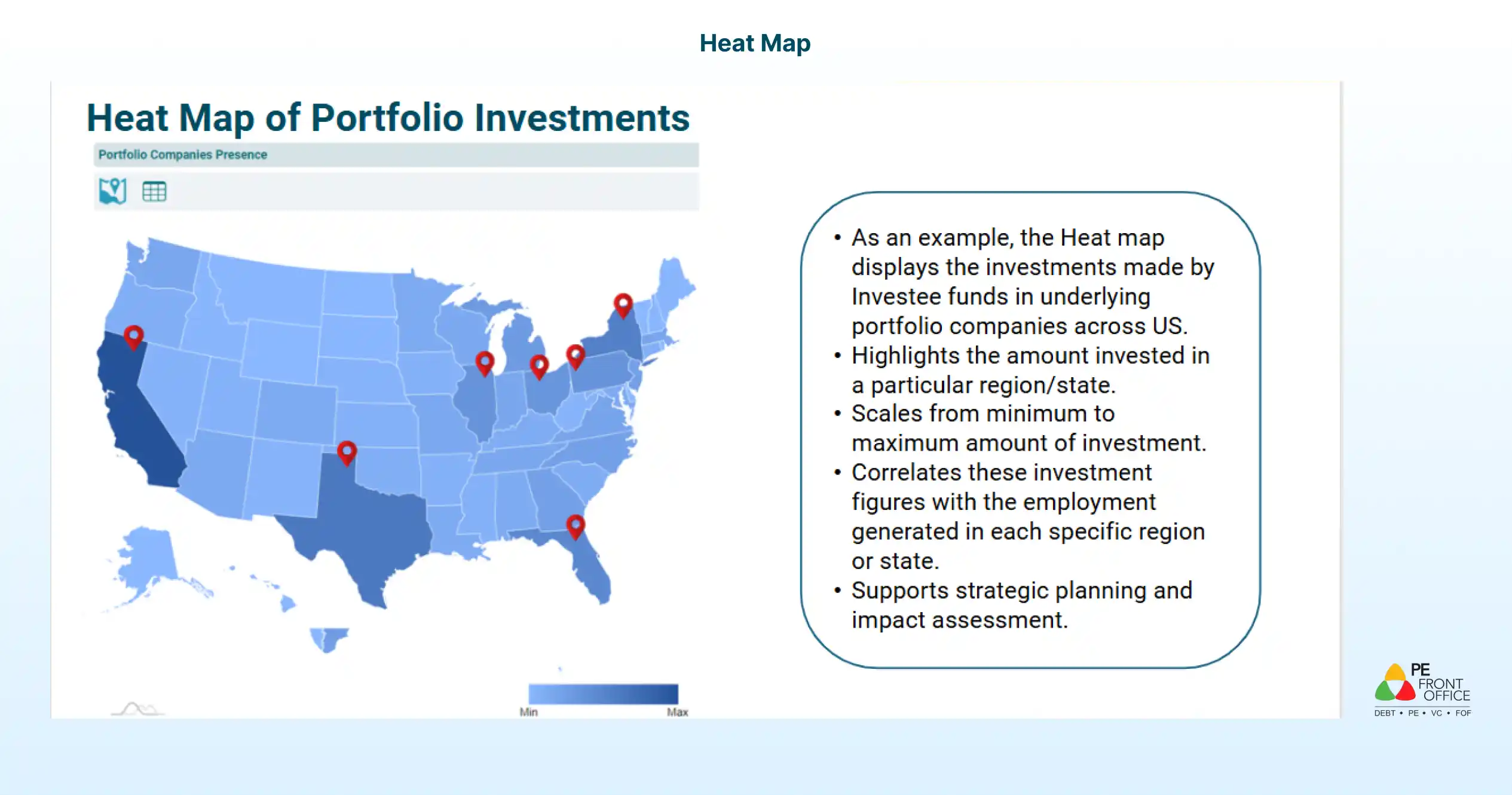 Heat Map

Heat Map of Portfolio Investments

Portfolio Companies Presence

Min Max

• As an example, the Heat map displays the investments made by Investee funds in underlying portfolio companies across US.
• Highlights the amount invested in a particular region/state.
• Scales from minimum to maximum amount of investment.
• Correlates these investment figures with the employment generated in each specific region or state.
• Supports strategic planning and impact assessment.

PE FRONT OFFICE
DEBT • PE • VC • FOF